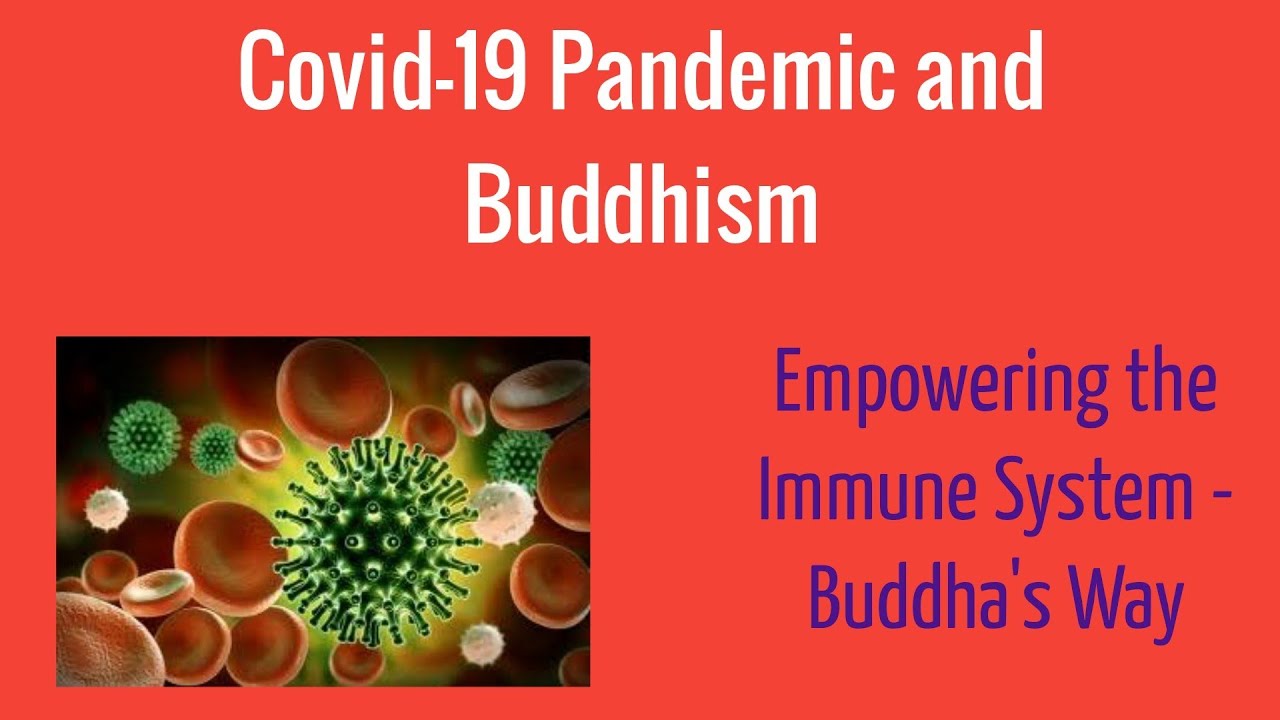 Covid-19 Pandemic and Buddhism

Empowering the Immune System - Buddha's Way